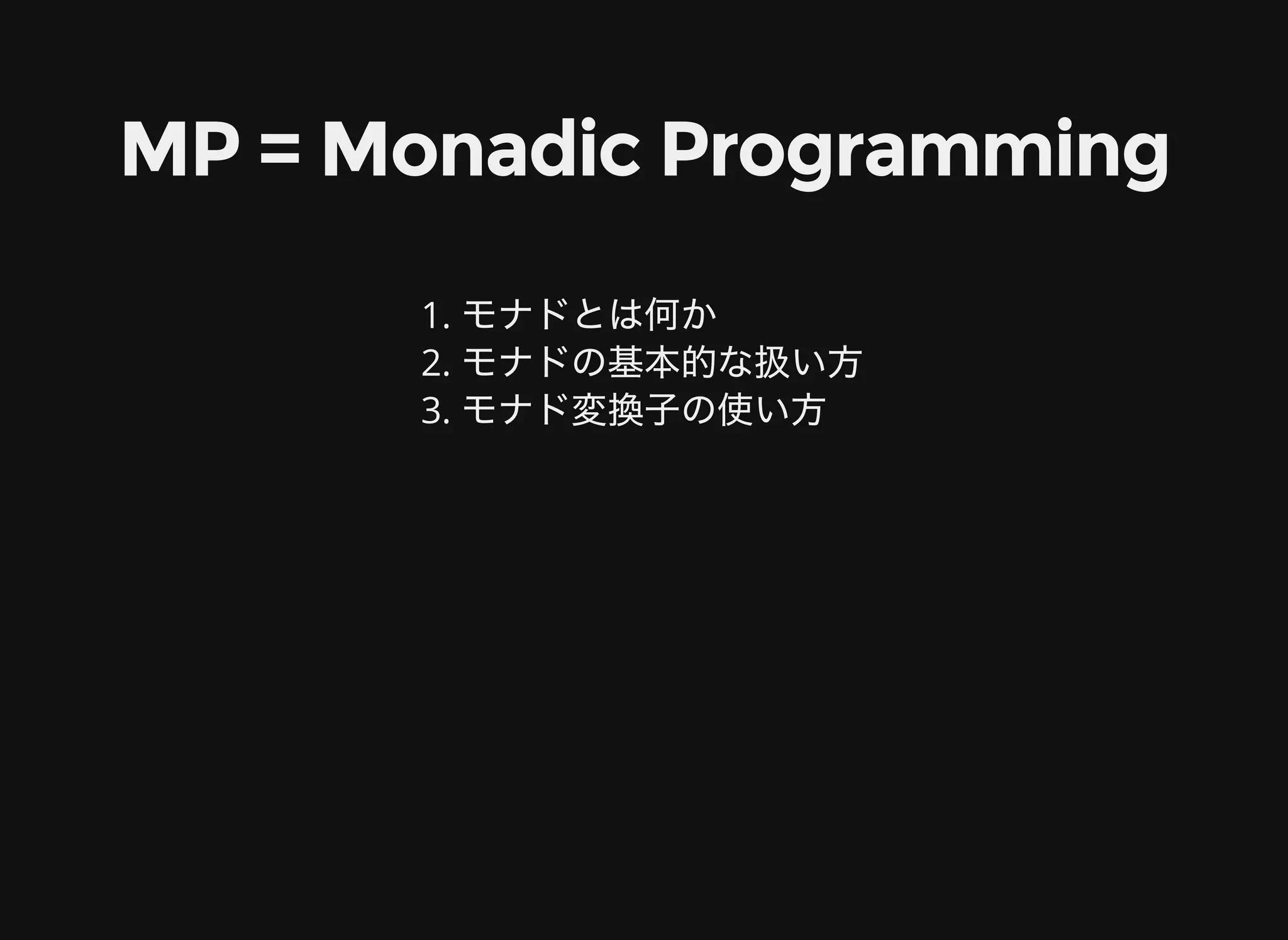 MP = Monadic Programming

1. モナドとは何か
2. モナドの基本的な扱い方
3. モナド変換子の使い方